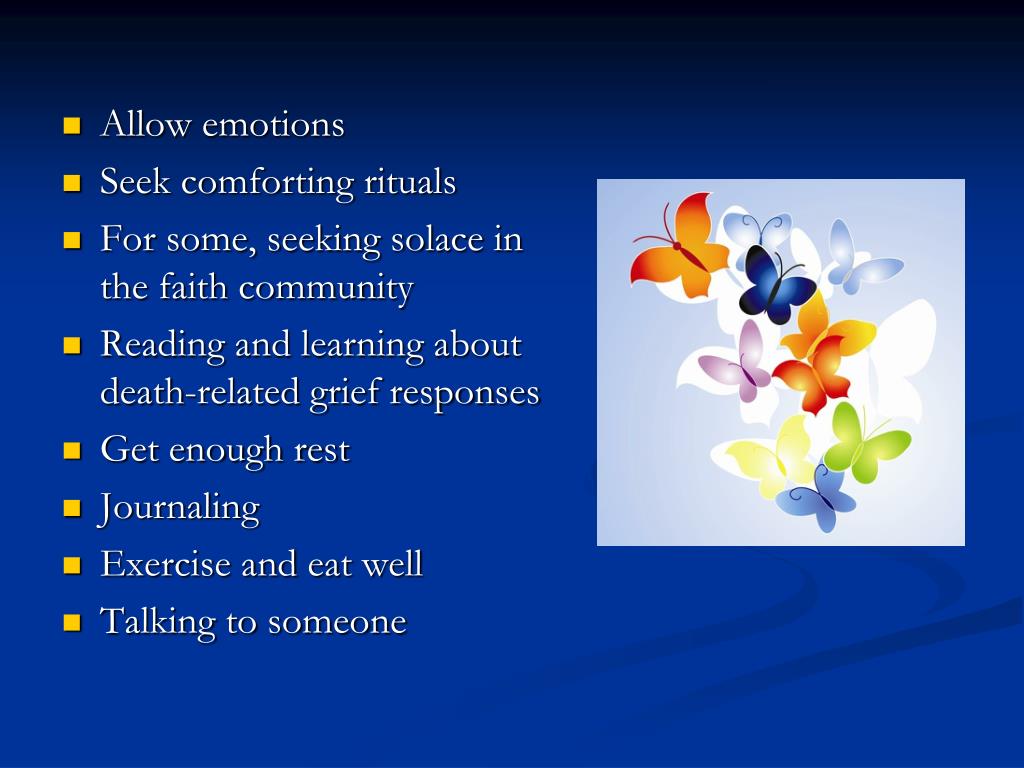 - Allow emotions
- Seek comforting rituals
- For some, seeking solace in the faith community
- Reading and learning about death-related grief responses
- Get enough rest
- Journaling
- Exercise and eat well
- Talking to someone